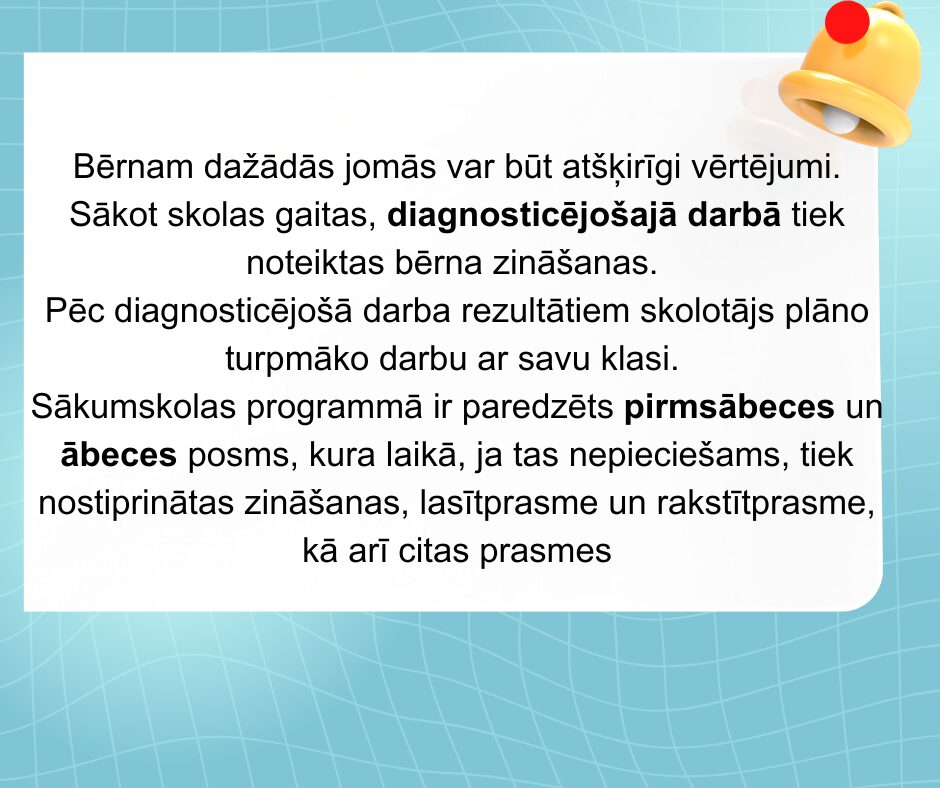 Bērnam dažādās jomās var būt atšķirīgi vērtējumi.
Sākot skolas gaitas, diagnosticējošajā darbā tiek noteiktas bērna zināšanas.
Pēc diagnosticējošā darba rezultātiem skolotājs plāno turpmāko darbu ar savu klasi.
Sākumskolas programmā ir paredzēts pirmsābeces un ābeces posms, kura laikā, ja tas nepieciešams, tiek nostiprinātas zināšanas, lasītprasme un rakstītprasme, kā arī citas prasmes